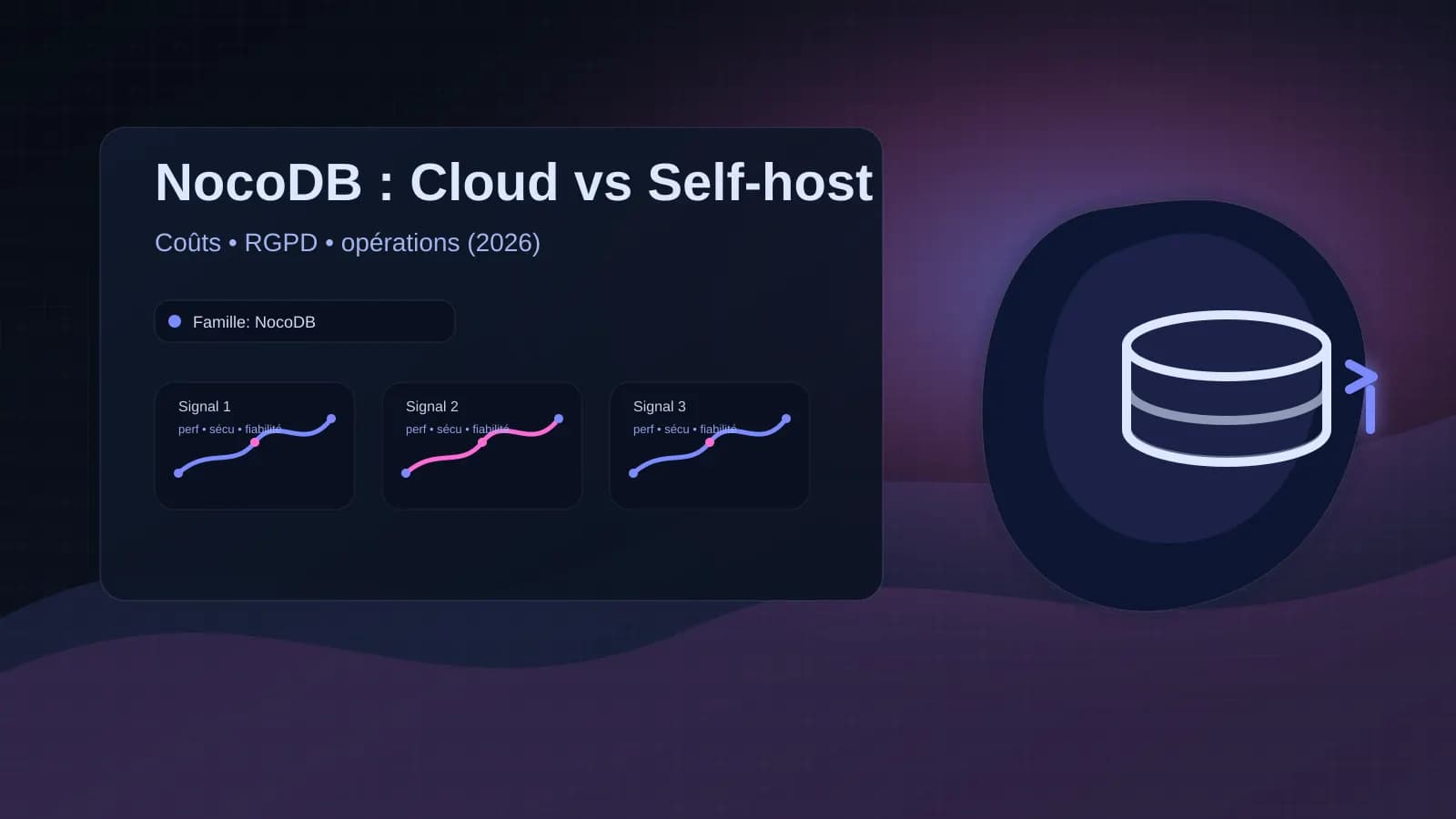 NocoDB : Cloud vs Self-host

Coûts • RGPD • opérations (2026)

Famille: NocoDB

Signal 1
perf • sécu • fiabilité

Signal 2
perf • sécu • fiabilité

Signal 3
perf • sécu • fiabilité